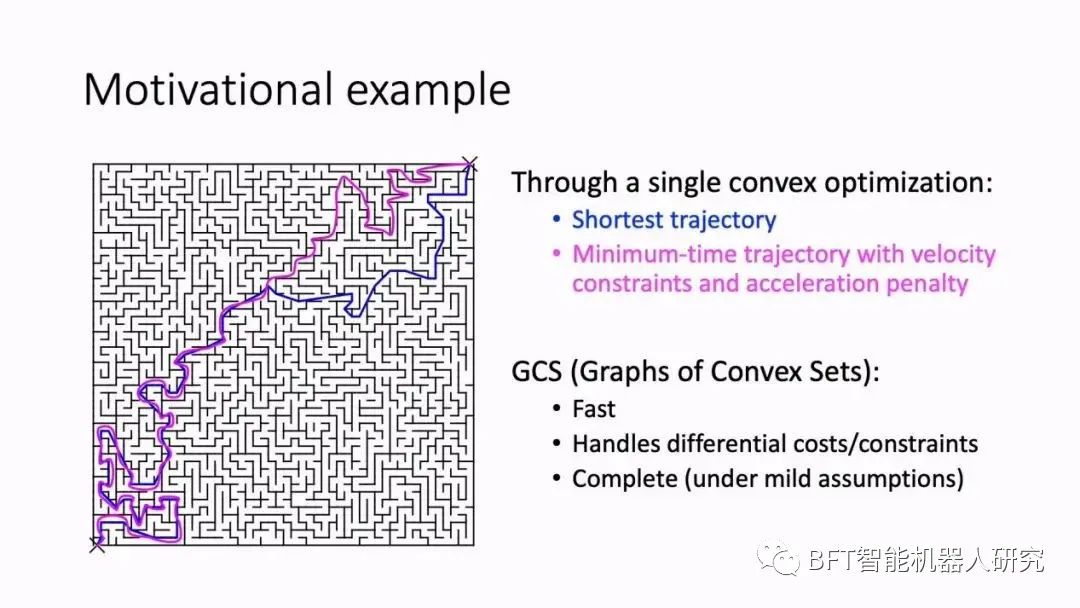 Motivational example

Through a single convex optimization:
• Shortest trajectory
• Minimum-time trajectory with velocity constraints and acceleration penalty

GCS (Graphs of Convex Sets):
• Fast
• Handles differential costs/constraints
• Complete (under mild assumptions)

BFT智能机器人研究